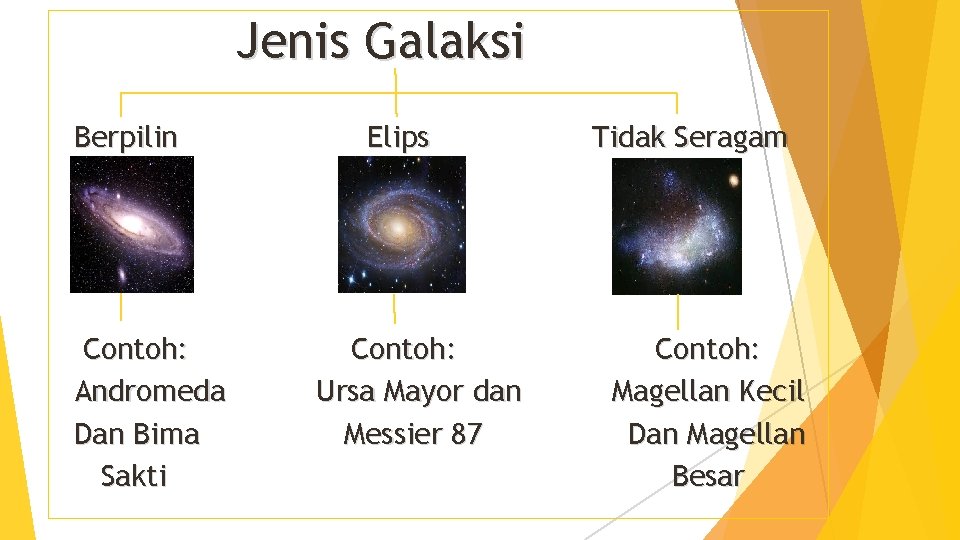 Jenis Galaksi

Berpilin

Contoh: Andromeda Dan Bima Sakti

Elips

Contoh: Ursa Mayor dan Messier 87

Tidak Seragam

Contoh: Magellan Kecil Dan Magellan Besar